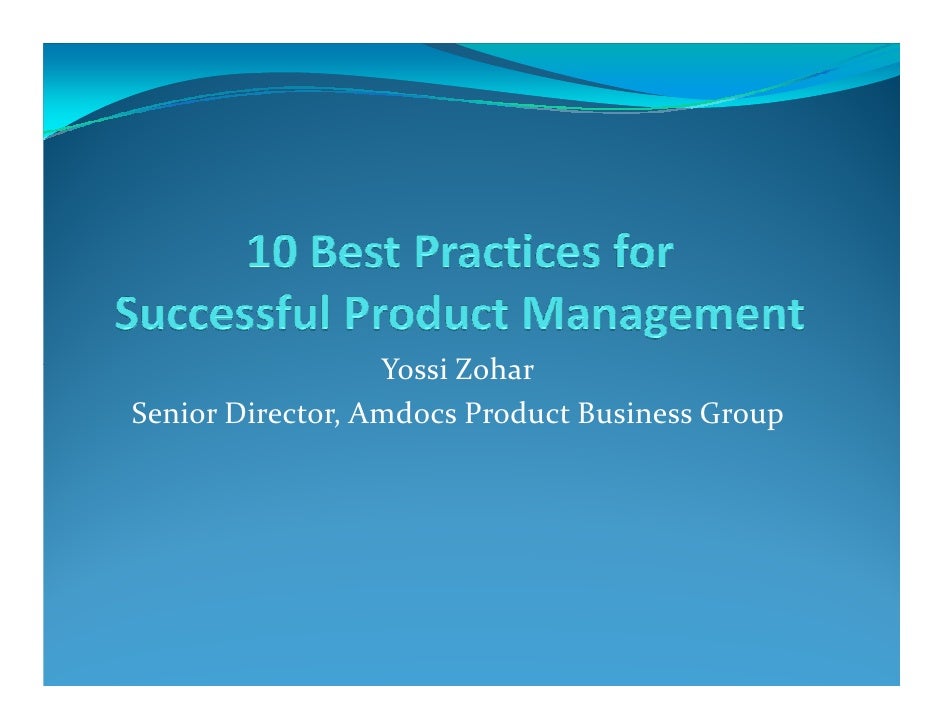 10 Best Practices for
Successful Product Management

Yossi Zohar
Senior Director, Amdocs Product Business Group